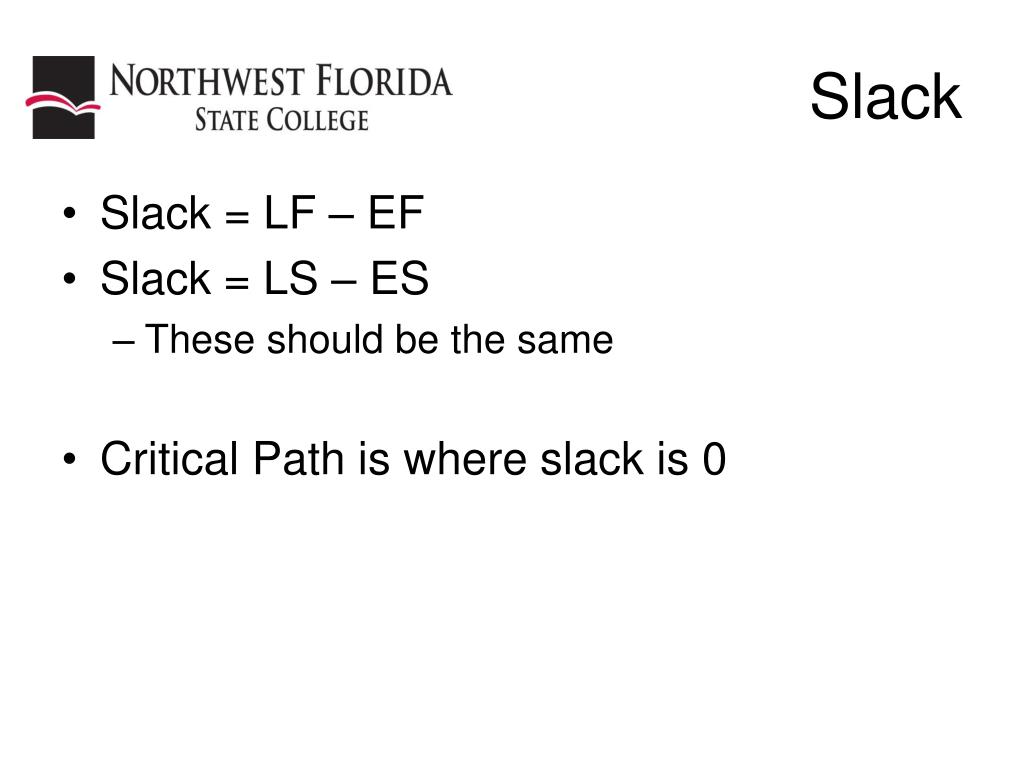 NORTHWEST FLORIDA
STATE COLLEGE

Slack

• Slack = LF – EF
• Slack = LS – ES
– These should be the same

• Critical Path is where slack is 0